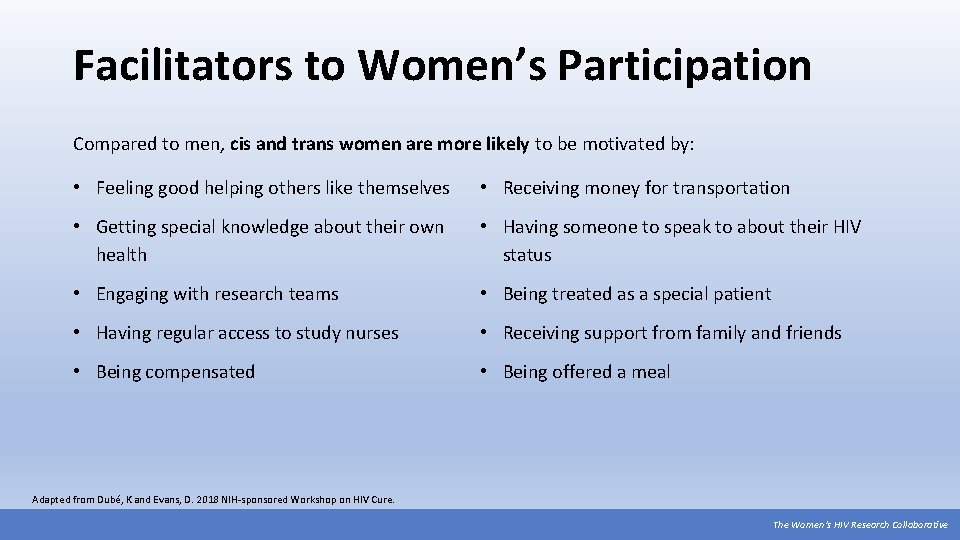 Facilitators to Women's Participation

Compared to men, cis and trans women are more likely to be motivated by:

• Feeling good helping others like themselves
• Getting special knowledge about their own health
• Engaging with research teams
• Having regular access to study nurses
• Being compensated

• Receiving money for transportation
• Having someone to speak to about their HIV status
• Being treated as a special patient
• Receiving support from family and friends
• Being offered a meal

Adapted from Dubé, K and Evans, D. 2018 NIH-sponsored Workshop on HIV Cure.

The Women's HIV Research Collaborative